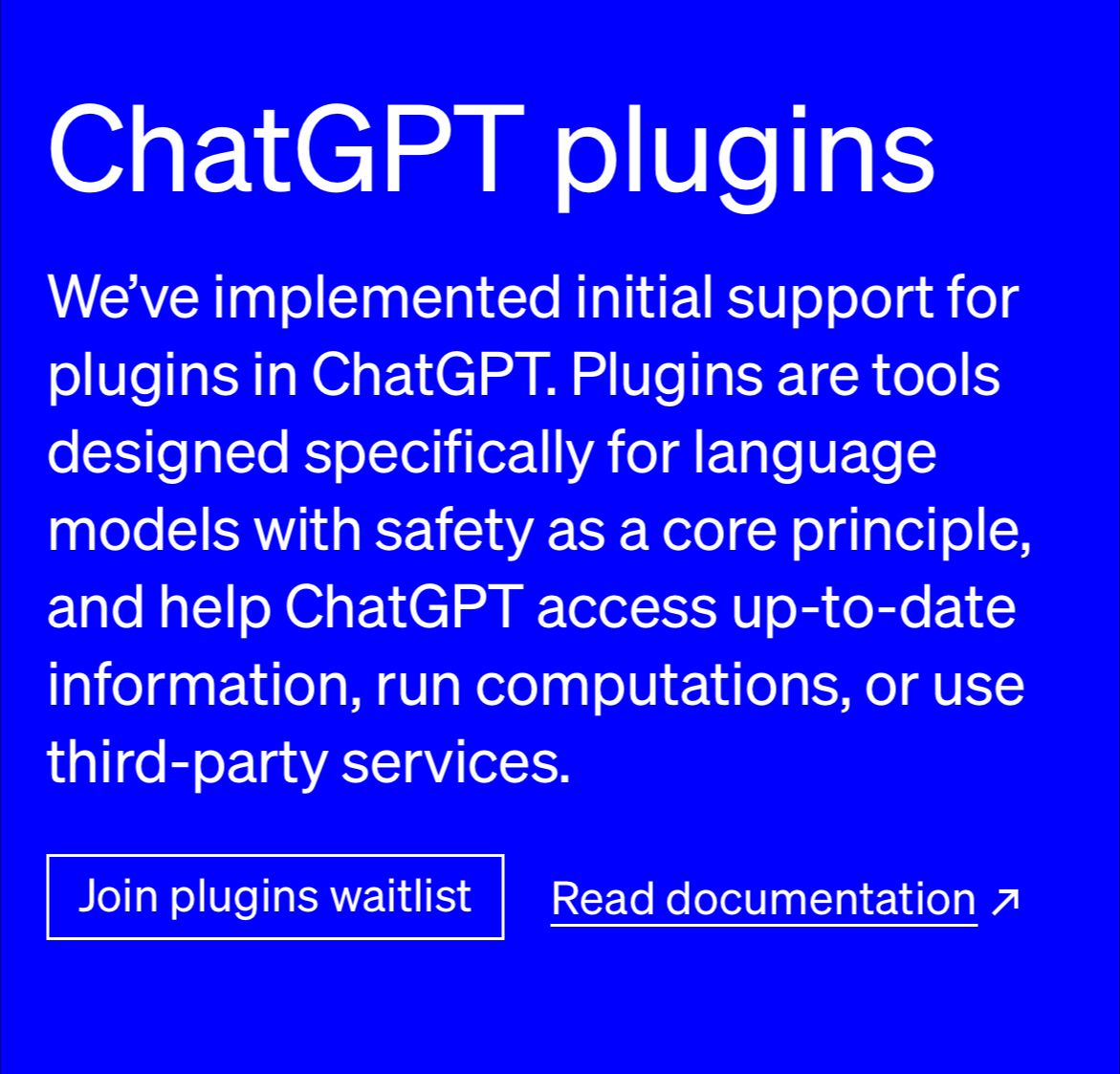 ChatGPT plugins

We’ve implemented initial support for plugins in ChatGPT. Plugins are tools designed specifically for language models with safety as a core principle, and help ChatGPT access up-to-date information, run computations, or use third-party services.

Join plugins waitlist

Read documentation ↗